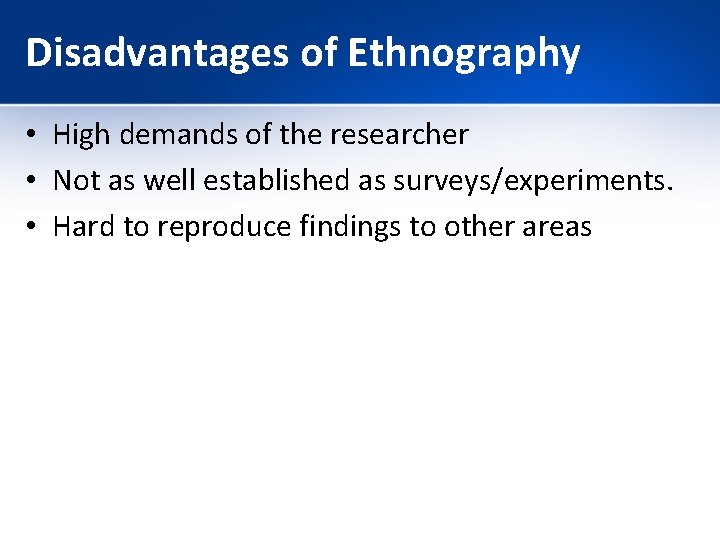 Disadvantages of Ethnography

• High demands of the researcher
• Not as well established as surveys/experiments.
• Hard to reproduce findings to other areas